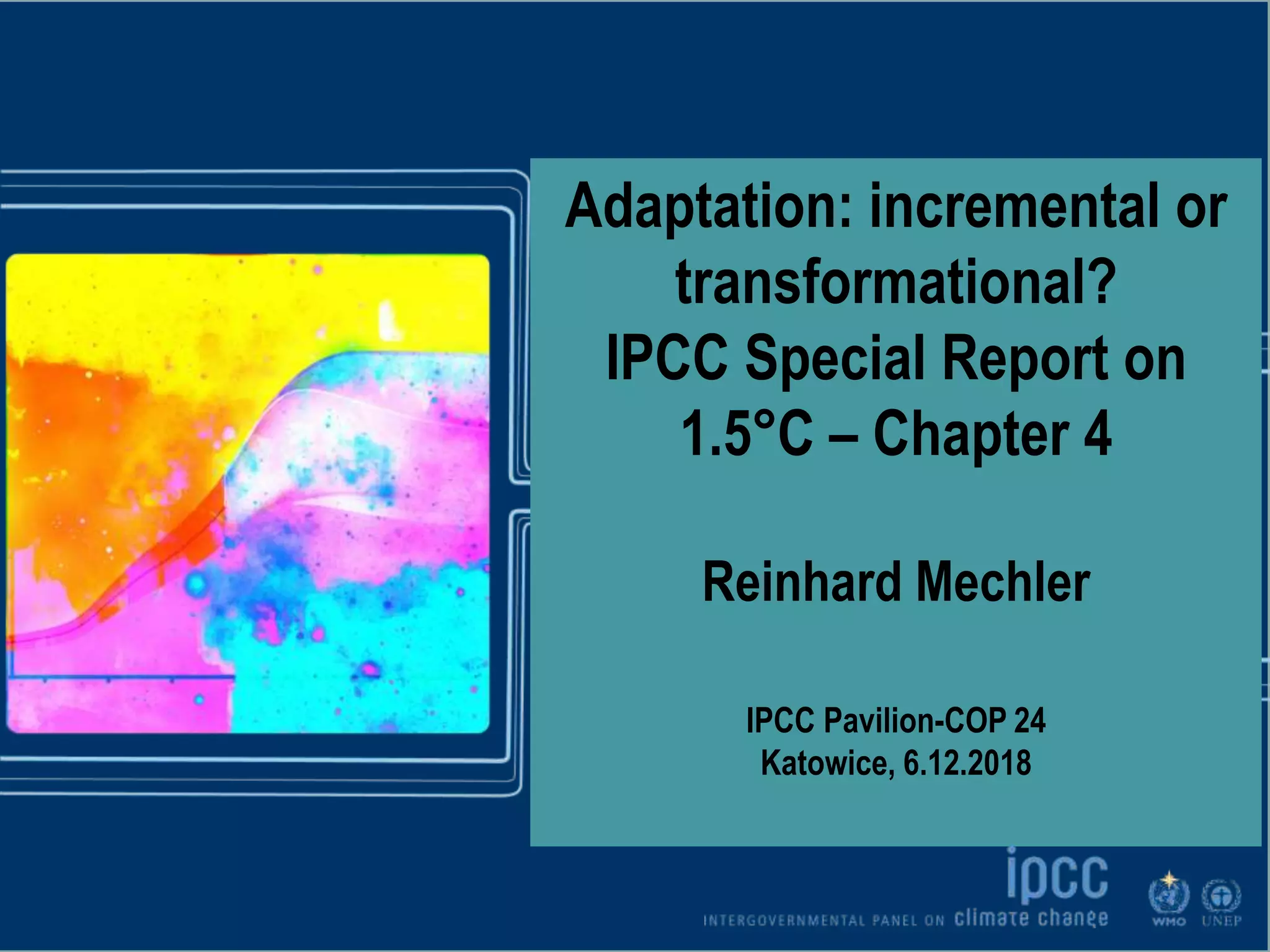 Adaptation: incremental or transformational?
IPCC Special Report on 1.5°C – Chapter 4

Reinhard Mechler

IPCC Pavilion-COP 24
Katowice, 6.12.2018

ipcc
INTERGOVERNMENTAL PANEL ON climate change

WMO UNEP